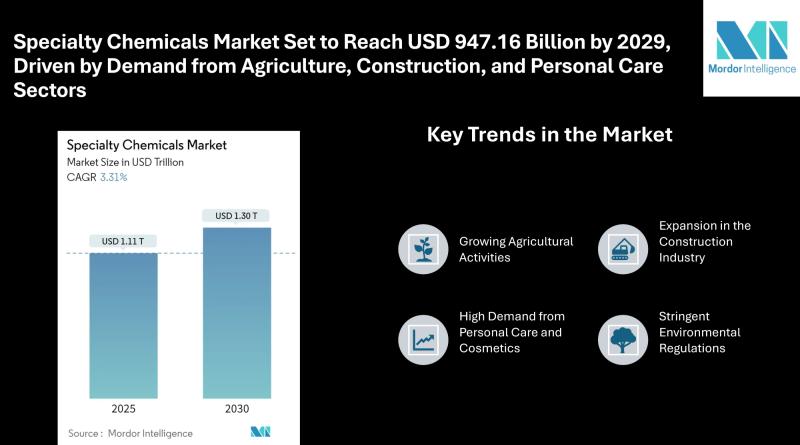 Specialty Chemicals Market Set to Reach USD 947.16 Billion by 2029, Driven by Demand from Agriculture, Construction, and Personal Care Sectors

Mordor Intelligence

Specialty Chemicals Market
Market Size in USD Trillion
CAGR 3.31%

USD 1.11 T
USD 1.30 T

2025
2030

Source : Mordor Intelligence

Key Trends in the Market

Growing Agricultural Activities

Expansion in the Construction Industry

High Demand from Personal Care and Cosmetics

Stringent Environmental Regulations